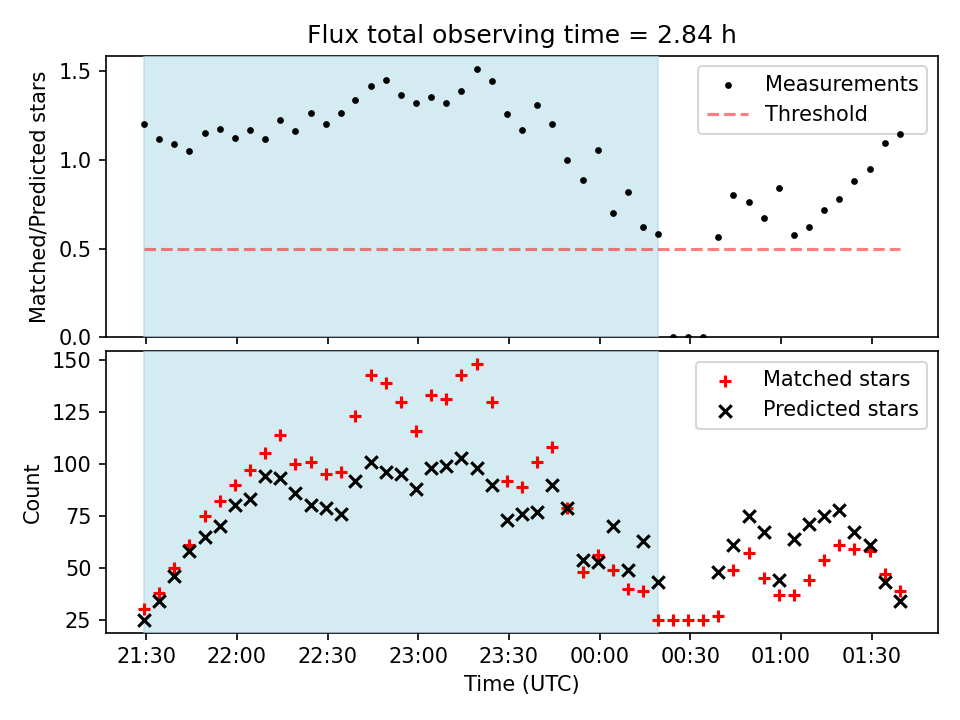 Flux total observing time = 2.84 h

Matched/Predicted stars

1.5
1.0
0.5
0.0

Measurements
Threshold

Count

150
125
100
75
50
25

Matched stars
Predicted stars

21:30 22:00 22:30 23:00 23:30 00:00 00:30 01:00 01:30

Time (UTC)